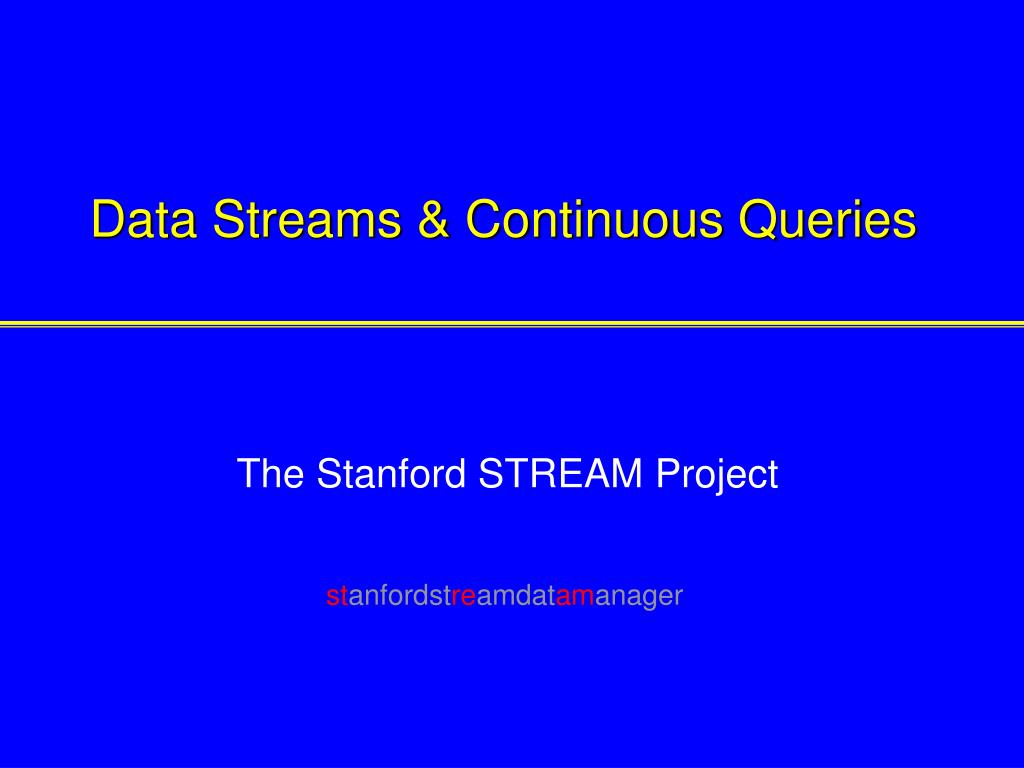 Data Streams & Continuous Queries

The Stanford STREAM Project

stanfordstreamdatamanager